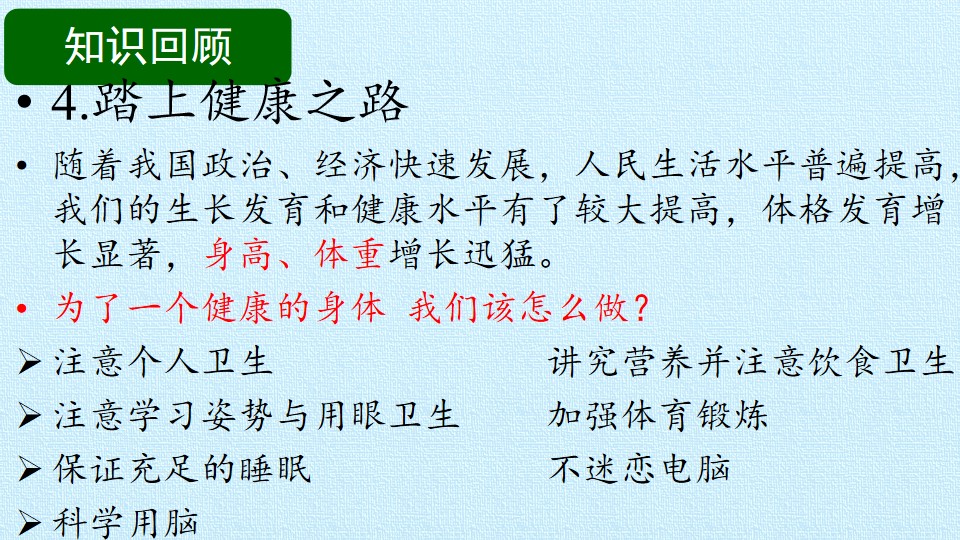 知识回顾

• 4.踏上健康之路

• 随着我国政治、经济快速发展，人民生活水平普遍提高，我们的生长发育和健康水平有了较大提高，体格发育增长显著，身高、体重增长迅猛。

• 为了一个健康的身体 我们该怎么做？

➢ 注意个人卫生

➢ 注意学习姿势与用眼卫生

➢ 保证充足的睡眠

➢ 科学用脑

讲究营养并注意饮食卫生

加强体育锻炼

不迷恋电脑